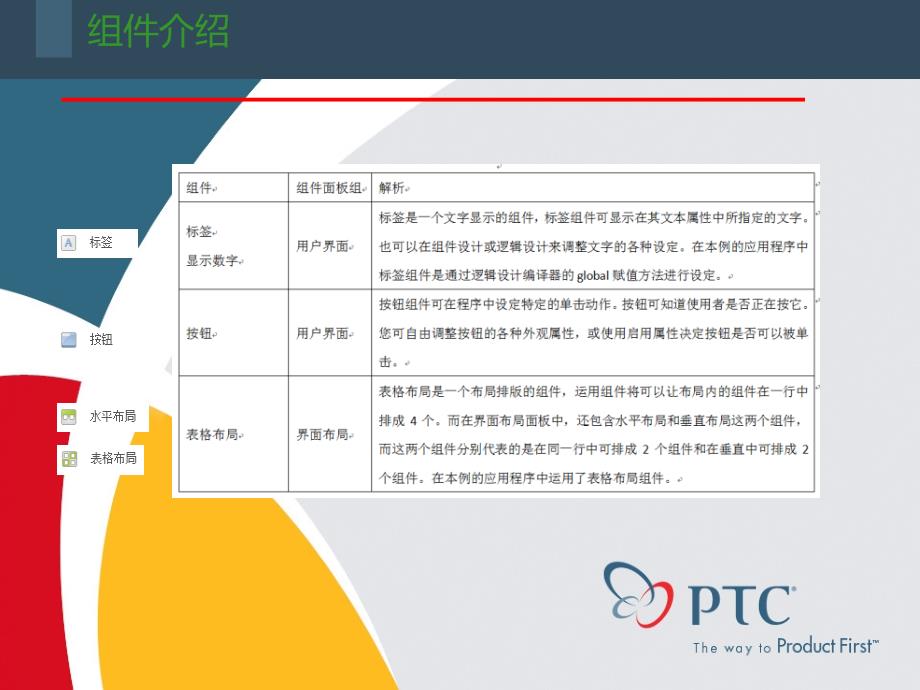 组件介绍

标签

按钮

水平布局

表格布局

| 组件 | 组件面板组 | 解析 |
|---|---|---|
| 标签 显示数字 | 用户界面 | 标签是一个文字显示的组件，标签组件可显示在其文本属性中所指定的文字。也可以在组件设计或逻辑设计来调整文字的各种设定。在本例的应用程序中标签组件是通过逻辑设计编译器的 global 赋值方法进行设定。 |
| 按钮 | 用户界面 | 按钮组件可在程序中设定特定的单击动作。按钮可知道使用者是否正在按它。您可自由调整按钮的各种外观属性，或使用启用属性决定按钮是否可以被单击。 |
| 表格布局 | 界面布局 | 表格布局是一个布局排版的组件，运用组件将可以让布局内的组件在一行中排成 4 个。而在界面布局面板中，还包含水平布局和垂直布局这两个组件，而这两个组件分别代表的是在同一行中可排成 2 个组件和在垂直中可排成 2 个组件。在本例的应用程序中运用了表格布局组件。 |

PTC
The way to Product First™